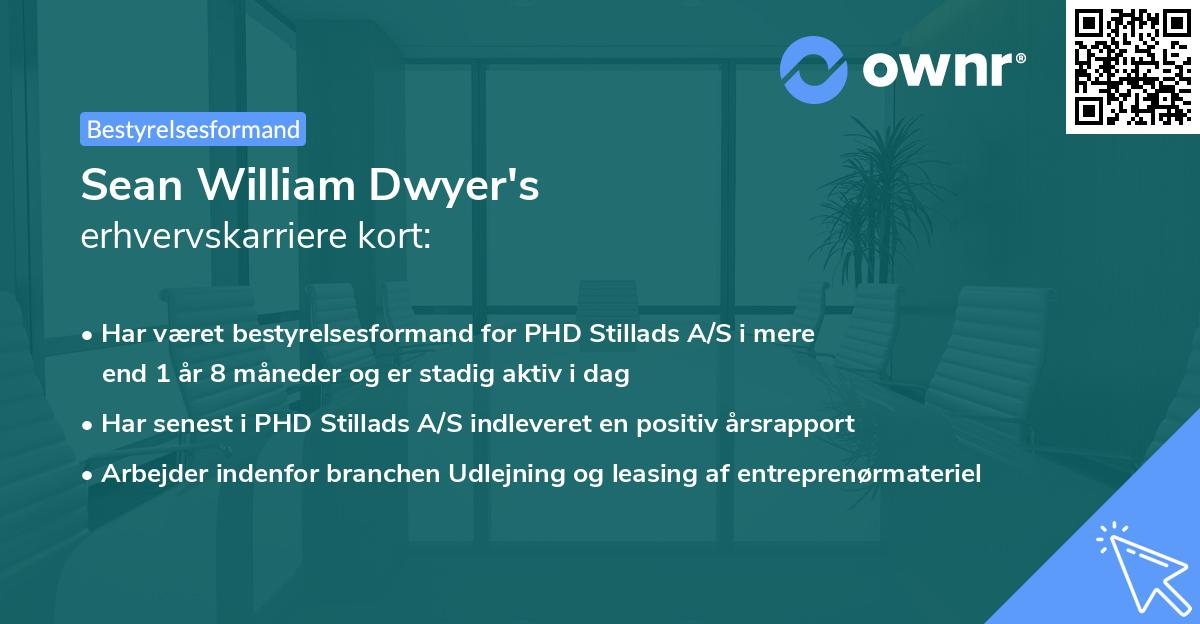 ownr®

Bestyrelsesformand

Sean William Dwyer's
erhvervskarriere kort:

• Har været bestyrelsesformand for PHD Stillads A/S i mere end 1 år 8 måneder og er stadig aktiv i dag
• Har senest i PHD Stillads A/S indleveret en positiv årsrapport
• Arbejder indenfor branchen Udlejning og leasing af entreprenørmateriel